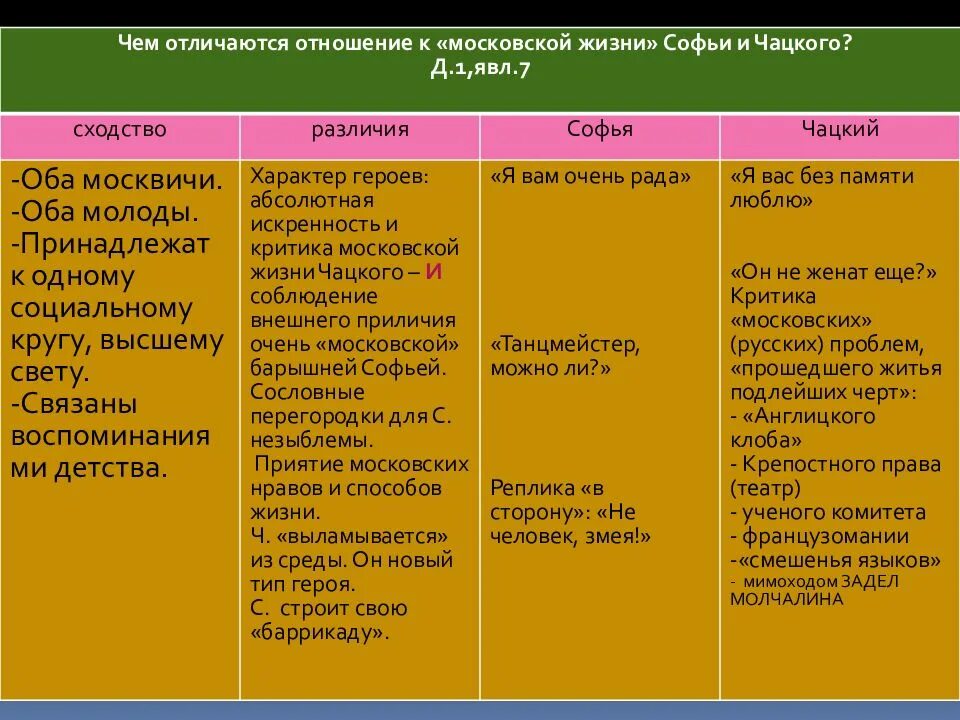 Чем отличаются отношение к «московской жизни» Софьи и Чацкого? Д.1,явл.7

| сходство | различия | Софья | Чацкий |
|---|---|---|---|
| -Оба москвичи. -Оба молоды. -Принадлежат к одному социальному кругу, высшему свету. -Связаны воспоминаниями детства. | Характер героев: абсолютная искренность и критика московской жизни Чацкого – И соблюдение внешнего приличия очень «московской» барышней Софьей. Сословные перегородки для С. незыблемы. Приятие московских нравов и способов жизни. Ч. «выламывается» из среды. Он новый тип героя. С. строит свою «баррикаду». | «Я вам очень рада» «Танцмейстер, можно ли?» Реплика «в сторону»: «Не человек, змея!» | «Я вас без памяти люблю» «Он не женат еще?» Критика «московских» (русских) проблем, «прошедшего житья подлейших черт»: - «Англицкого клоба» - Крепостного права (театр) - ученого комитета - французомании -«смешенья языков» - мимоходом ЗАДЕЛ МОЛЧАЛИНА |